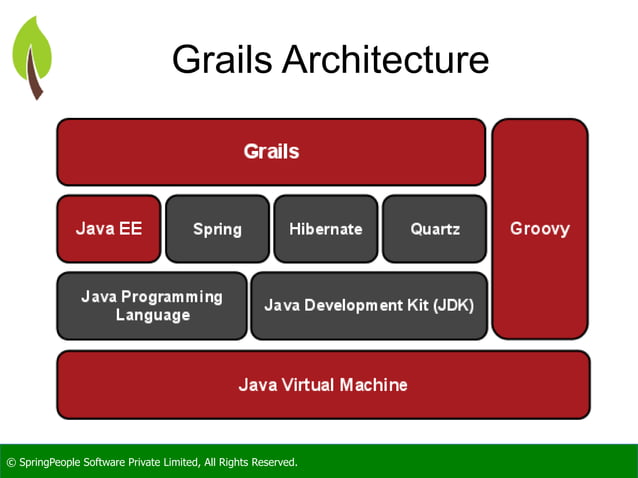 Grails Architecture

Grails

Java EE

Spring

Hibernate

Quartz

Groovy

Java Programming Language

Java Development Kit (JDK)

Java Virtual Machine

© SpringPeople Software Private Limited, All Rights Reserved.